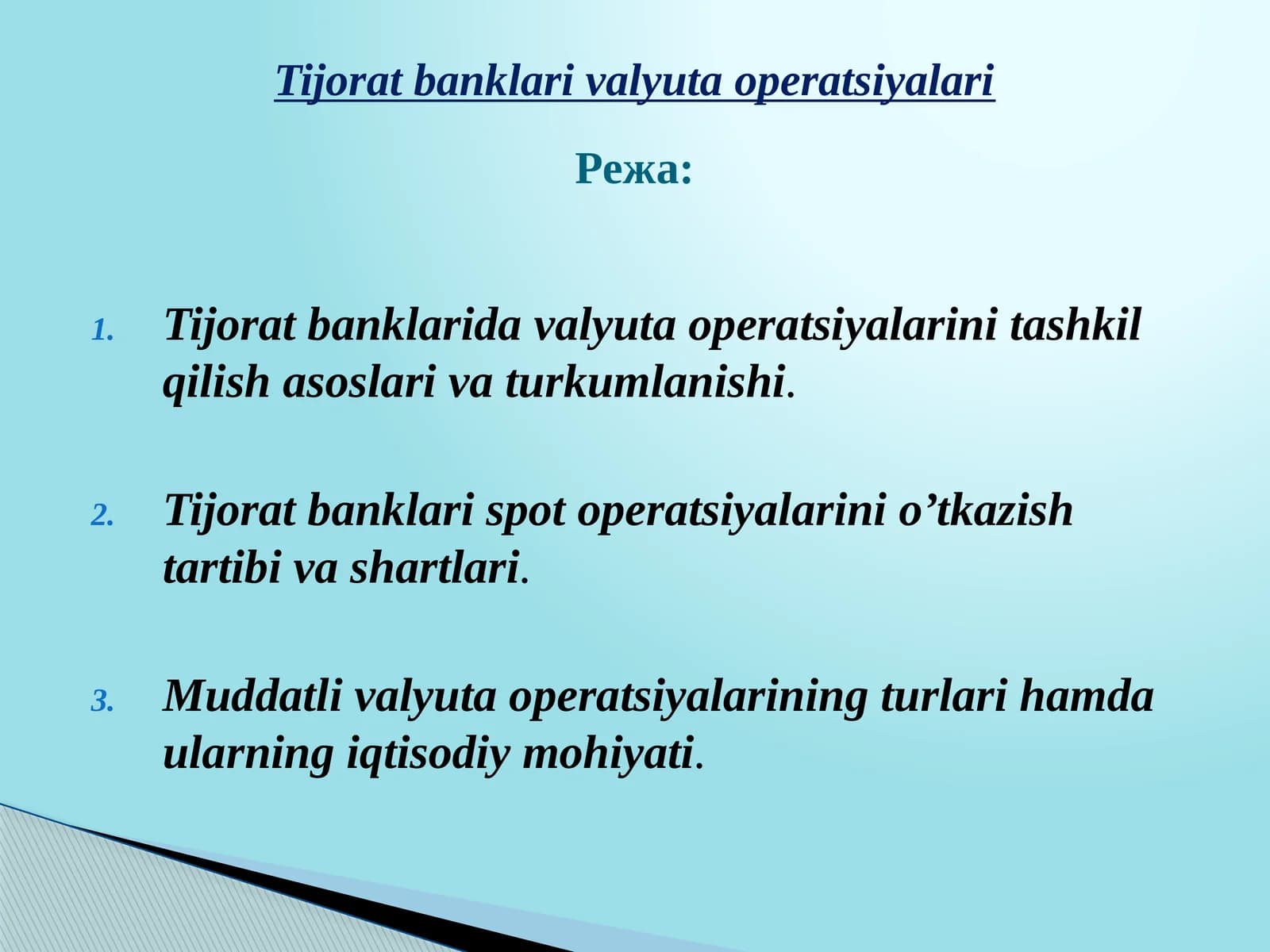 Tijorat banklari valyuta operatsiyalari

Режа:

1. Tijorat banklarida valyuta operatsiyalarini tashkil qilish asoslari va turkumlanishi.

2. Tijorat banklari spot operatsiyalarini o’tkazish tartibi va shartlari.

3. Muddatli valyuta operatsiyalarining turlari hamda ularning iqtisodiy mohiyati.